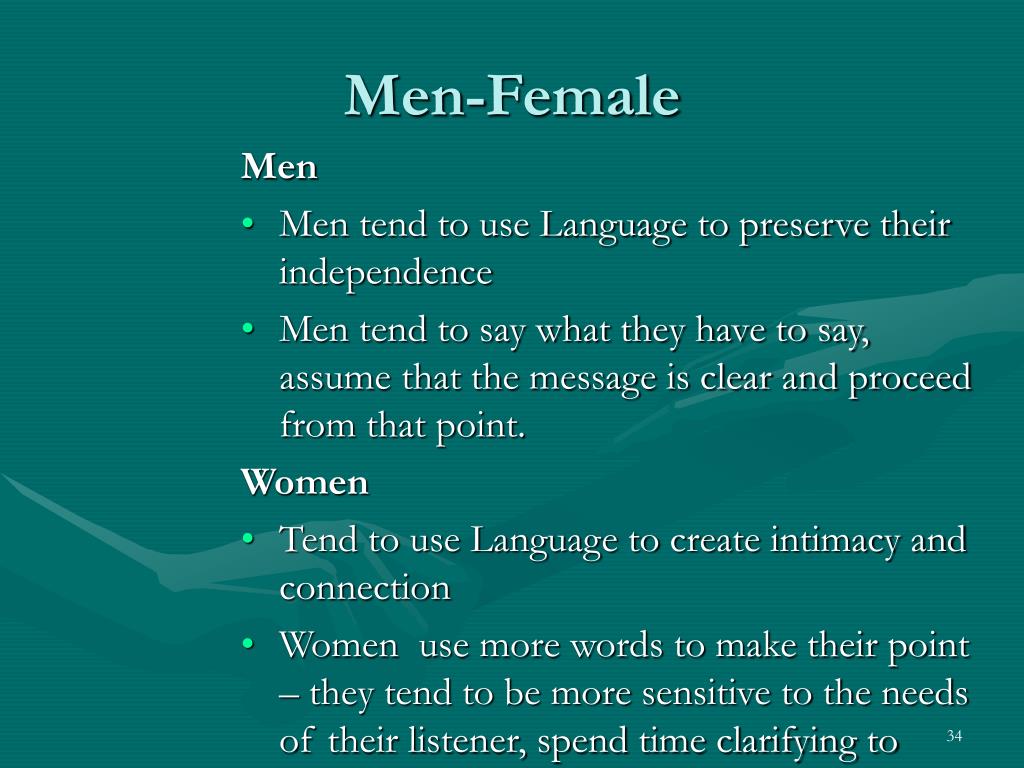 Men-Female

Men

• Men tend to use Language to preserve their independence

• Men tend to say what they have to say, assume that the message is clear and proceed from that point.

Women

• Tend to use Language to create intimacy and connection

• Women use more words to make their point – they tend to be more sensitive to the needs of their listener, spend time clarifying to

34